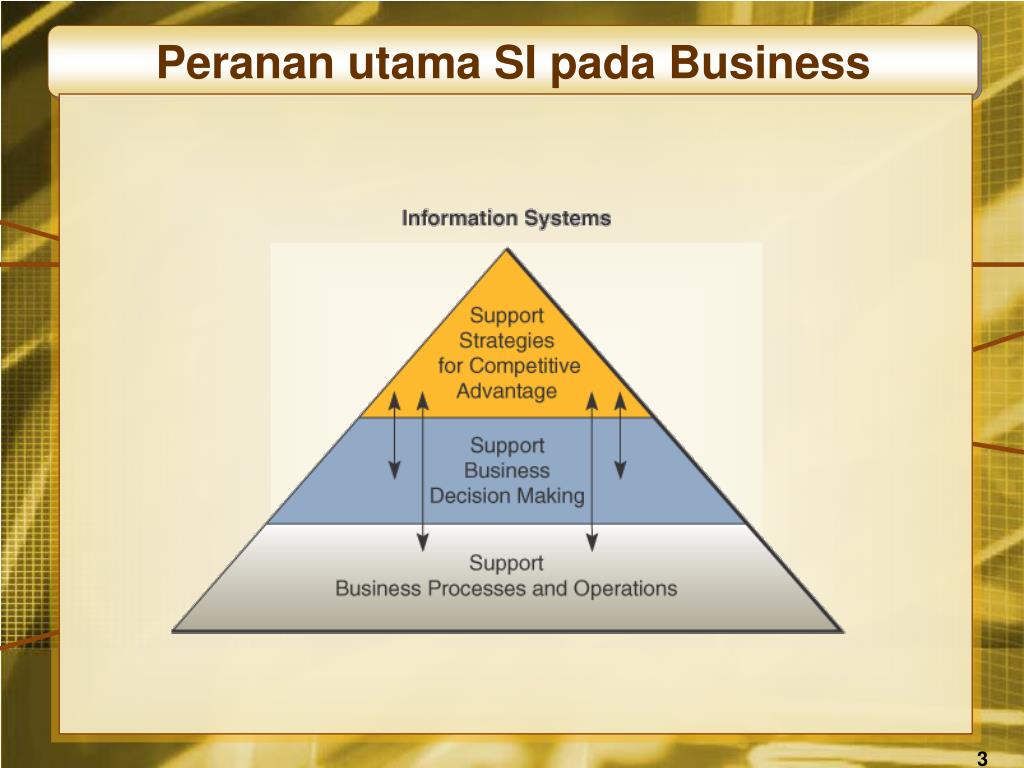 Peranan utama SI pada Business

Information Systems

Support Strategies for Competitive Advantage

Support Business Decision Making

Support Business Processes and Operations

3